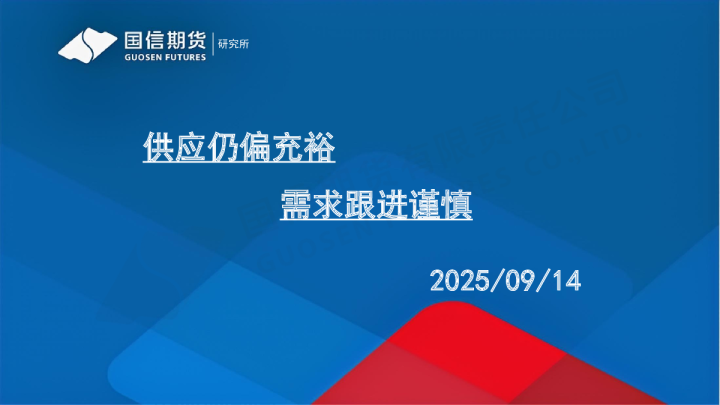 国信期货
GUOSEN FUTURES
研究所

供应仍偏充裕

需求跟进谨慎

2025/09/14